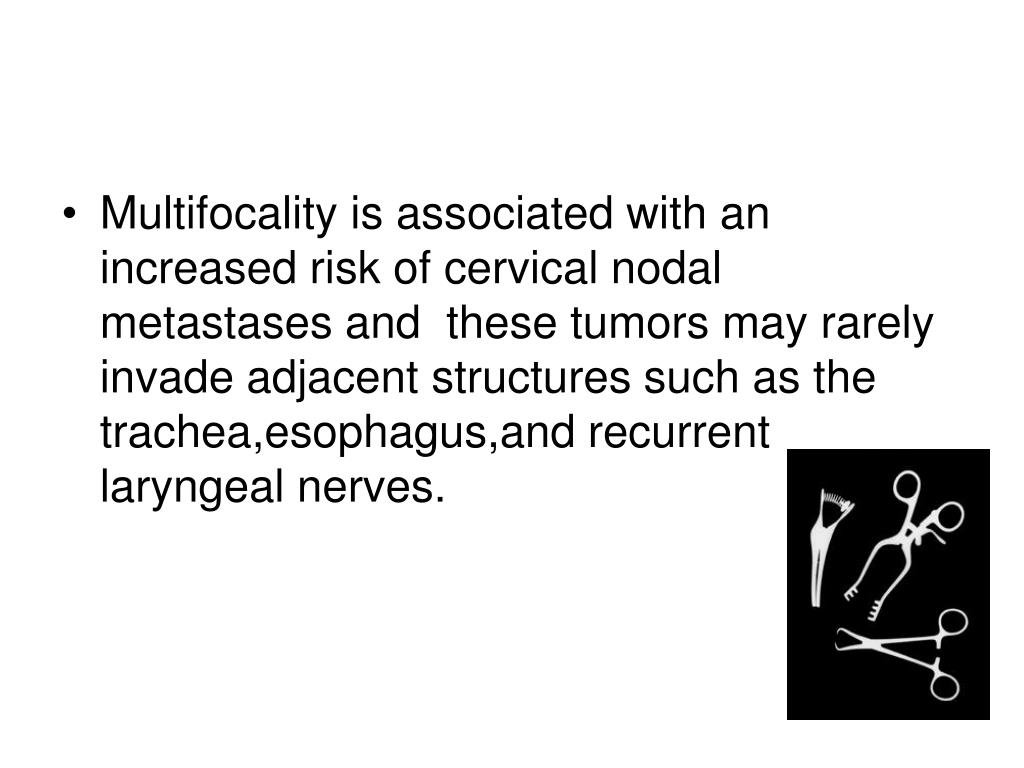 • Multifocality is associated with an increased risk of cervical nodal metastases and these tumors may rarely invade adjacent structures such as the trachea,esophagus,and recurrent laryngeal nerves.